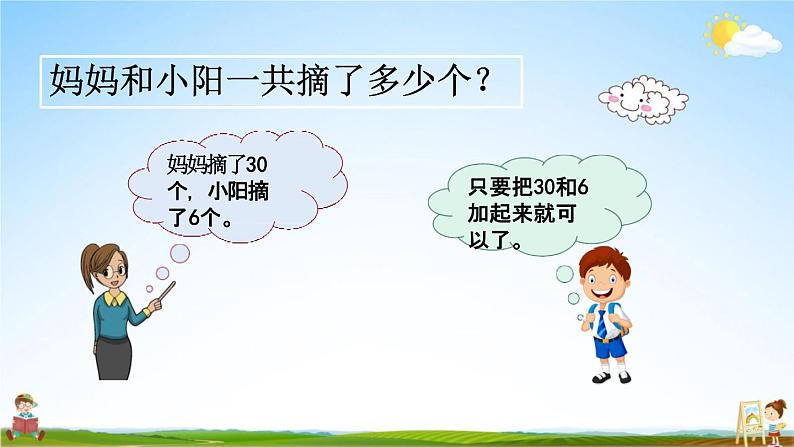 妈妈和小阳一共摘了多少个？

妈妈摘了30个，小阳摘了6个。

只要把30和6加起来就可以了。